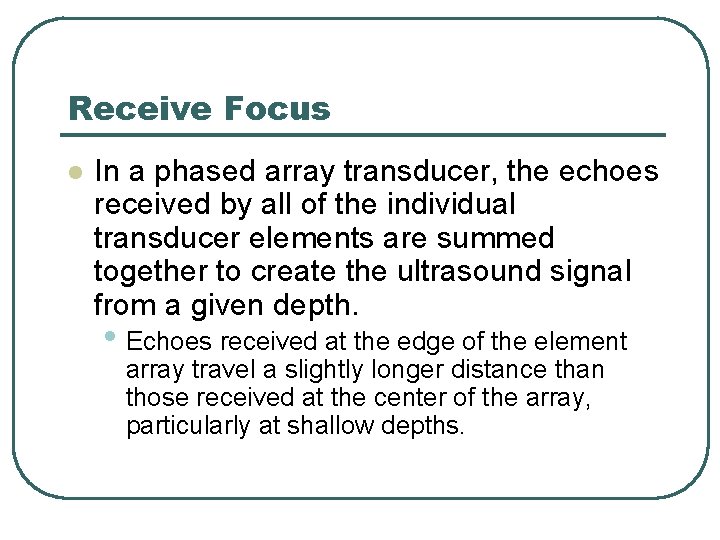 Receive Focus

In a phased array transducer, the echoes received by all of the individual transducer elements are summed together to create the ultrasound signal from a given depth.

Echoes received at the edge of the element array travel a slightly longer distance than those received at the center of the array, particularly at shallow depths.